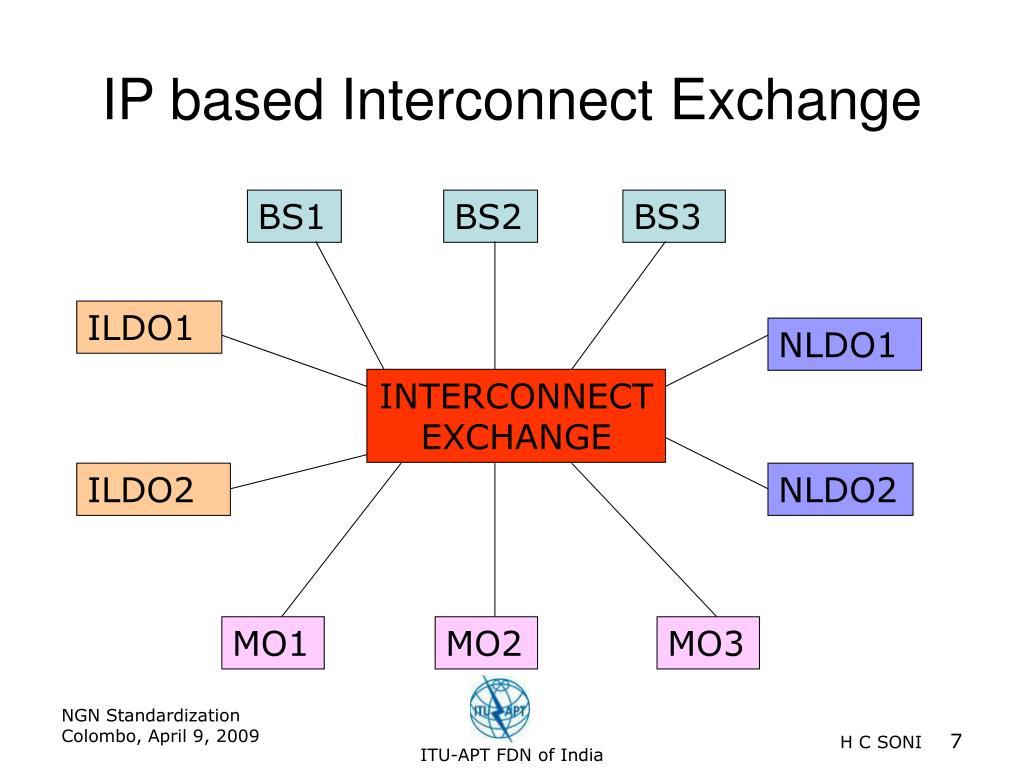 IP based Interconnect Exchange

BS1

BS2

BS3

ILDO1

NLDO1

INTERCONNECT EXCHANGE

ILDO2

NLDO2

MO1

MO2

MO3

NGN Standardization
Colombo, April 9, 2009

ITU-APT

ITU-APT FDN of India

H C SONI

7